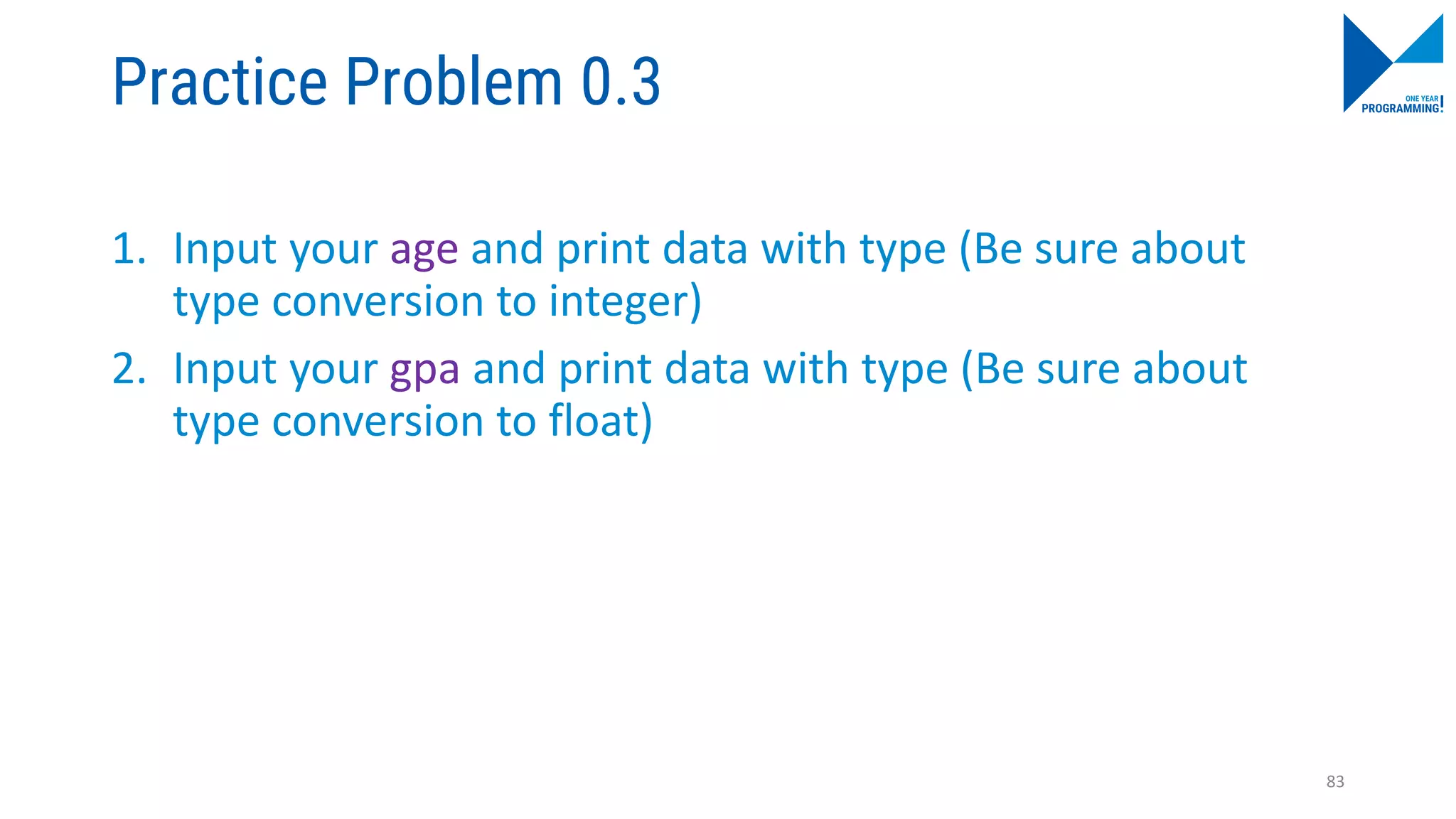 Practice Problem 0.3

ONE YEAR PROGRAMMING!

1. Input your age and print data with type (Be sure about type conversion to integer)

2. Input your gpa and print data with type (Be sure about type conversion to float)

83